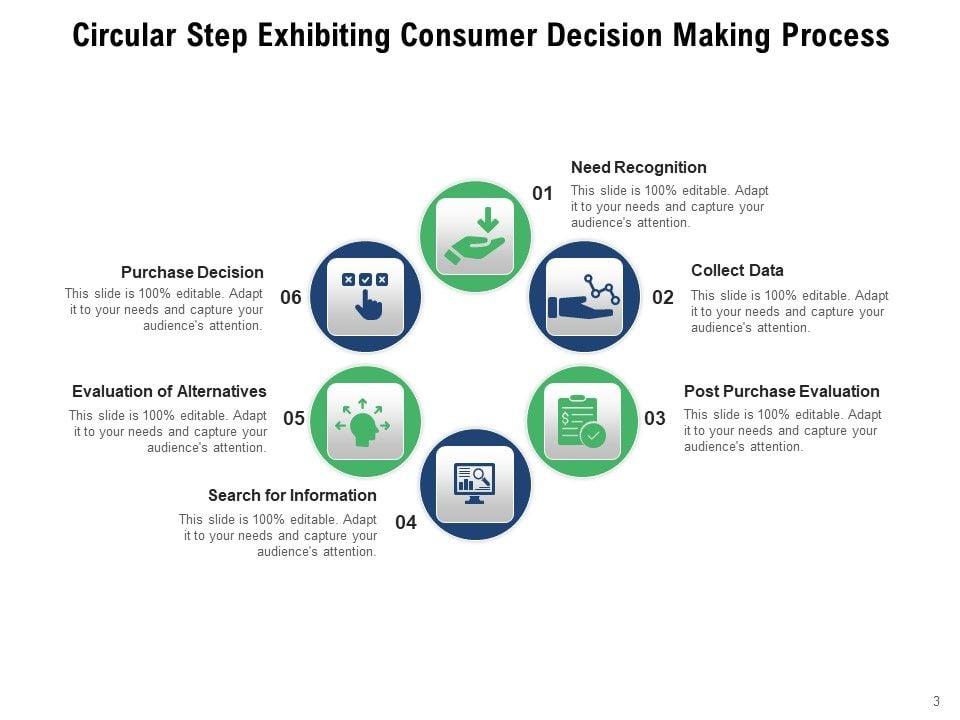 Circular Step Exhibiting Consumer Decision Making Process

01

Need Recognition

This slide is 100% editable. Adapt it to your needs and capture your audience's attention.

02

Collect Data

This slide is 100% editable. Adapt it to your needs and capture your audience's attention.

03

Post Purchase Evaluation

This slide is 100% editable. Adapt it to your needs and capture your audience's attention.

04

Search for Information

This slide is 100% editable. Adapt it to your needs and capture your audience's attention.

05

Evaluation of Alternatives

This slide is 100% editable. Adapt it to your needs and capture your audience's attention.

06

Purchase Decision

This slide is 100% editable. Adapt it to your needs and capture your audience's attention.

3